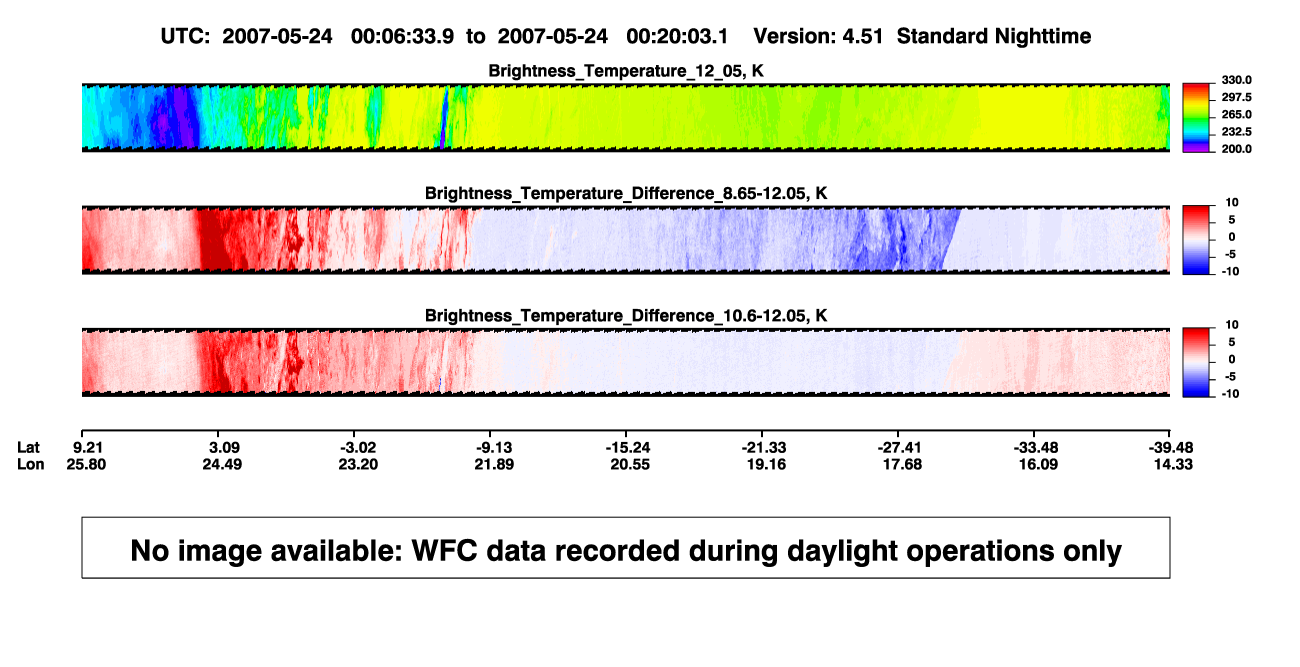 UTC: 2007-05-24 00:06:33.9 to 2007-05-24 00:20:03.1 Version: 4.51 Standard Nighttime

Brightness_Temperature_12_05, K

330.0
297.5
265.0
232.5
200.0

Brightness_Temperature_Difference_8.65-12.05, K

10
5
0
-5
-10

Brightness_Temperature_Difference_10.6-12.05, K

10
5
0
-5
-10

| Lat | 9.21 | 3.09 | -3.02 | -9.13 | -15.24 | -21.33 | -27.41 | -33.48 | -39.48 |
|---|---|---|---|---|---|---|---|---|---|
| Lon | 25.80 | 24.49 | 23.20 | 21.89 | 20.55 | 19.16 | 17.68 | 16.09 | 14.33 |

No image available: WFC data recorded during daylight operations only